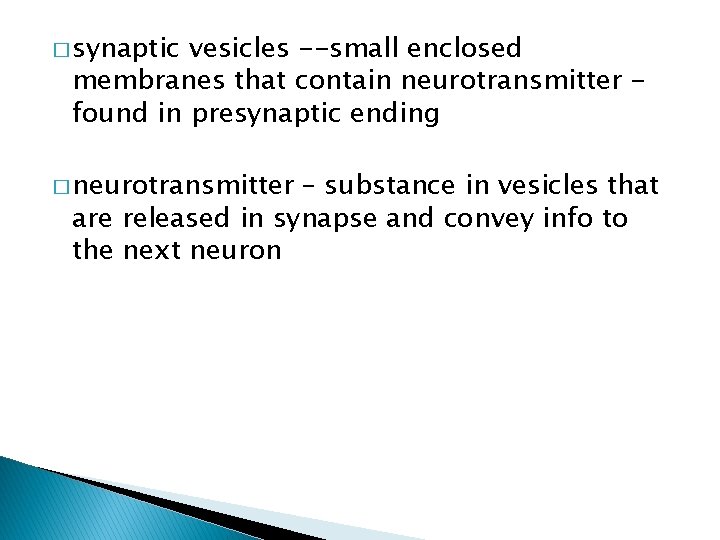 □ synaptic vesicles --small enclosed membranes that contain neurotransmitter – found in presynaptic ending

□ neurotransmitter – substance in vesicles that are released in synapse and convey info to the next neuron